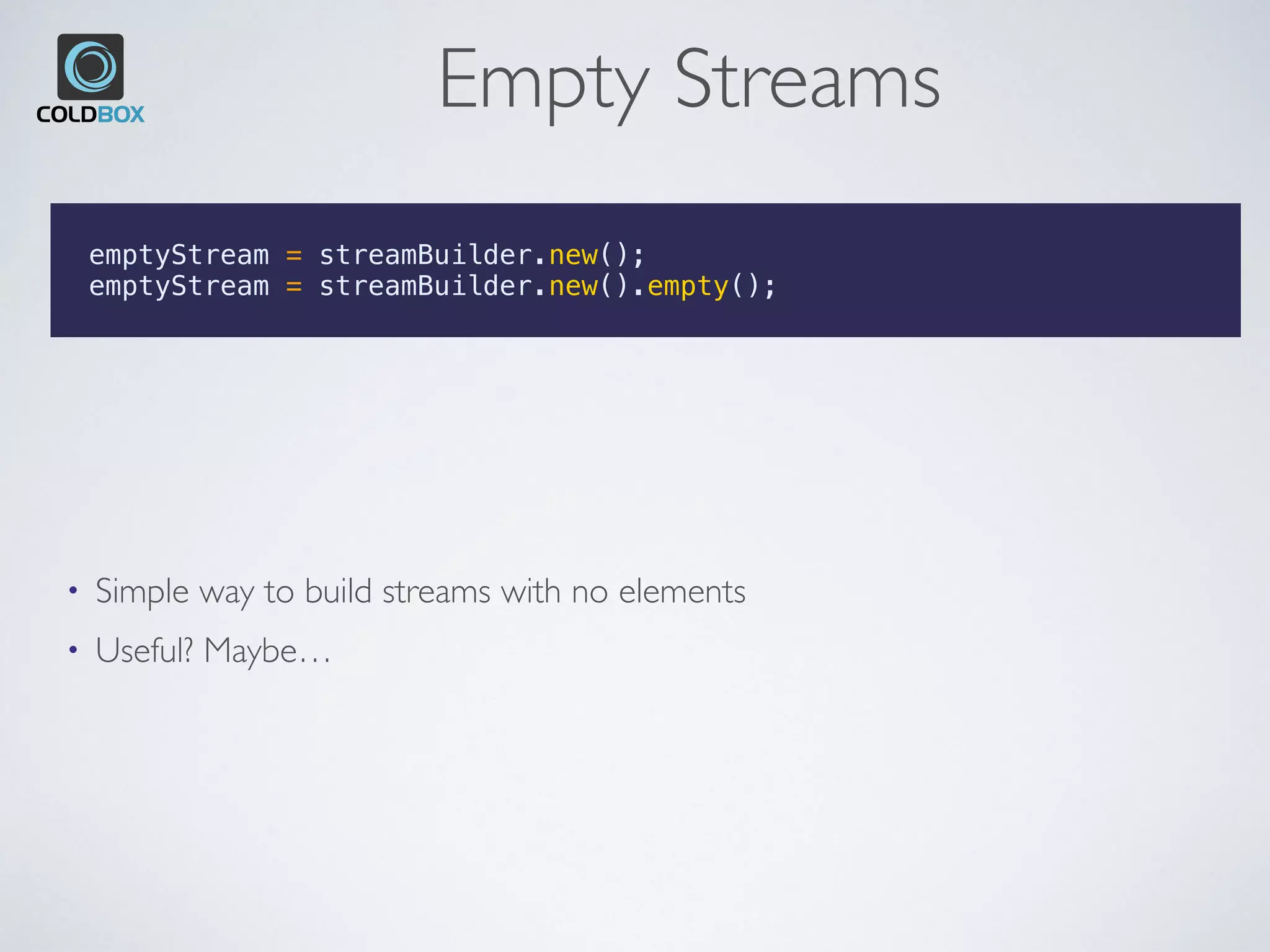 COLDBOX

Empty Streams

emptyStream = streamBuilder.new();
emptyStream = streamBuilder.new().empty();

• Simple way to build streams with no elements

• Useful? Maybe…